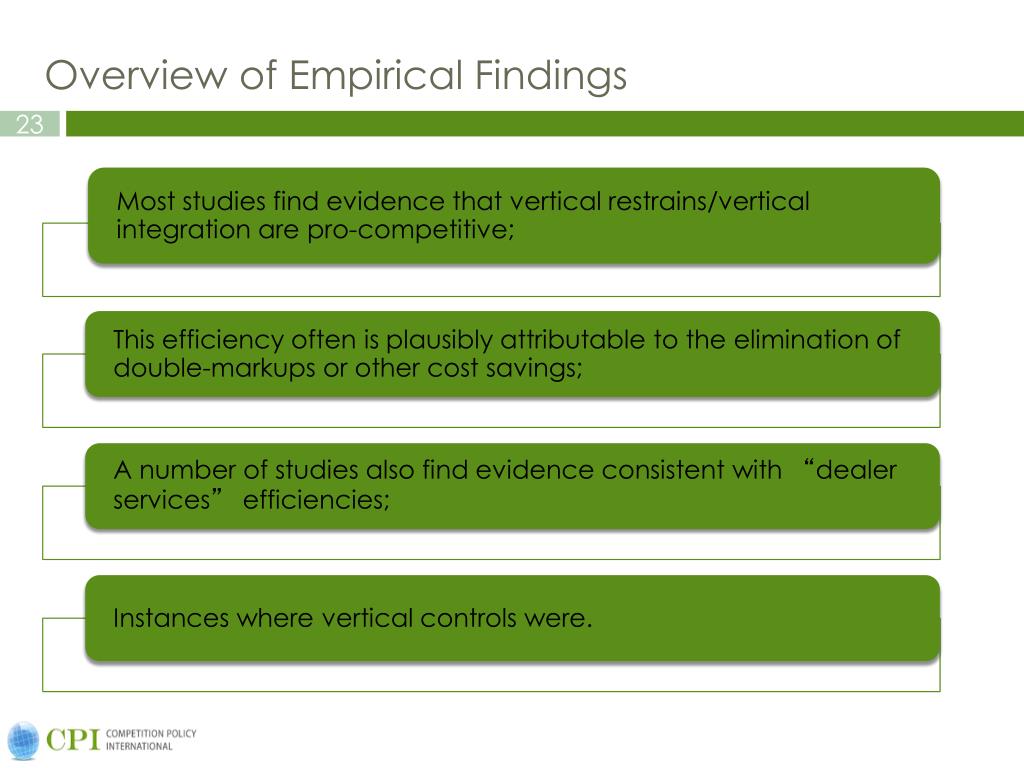 Overview of Empirical Findings

23

Most studies find evidence that vertical restrains/vertical integration are pro-competitive;

This efficiency often is plausibly attributable to the elimination of double-markups or other cost savings;

A number of studies also find evidence consistent with “dealer services” efficiencies;

Instances where vertical controls were.

CPI COMPETITION POLICY INTERNATIONAL